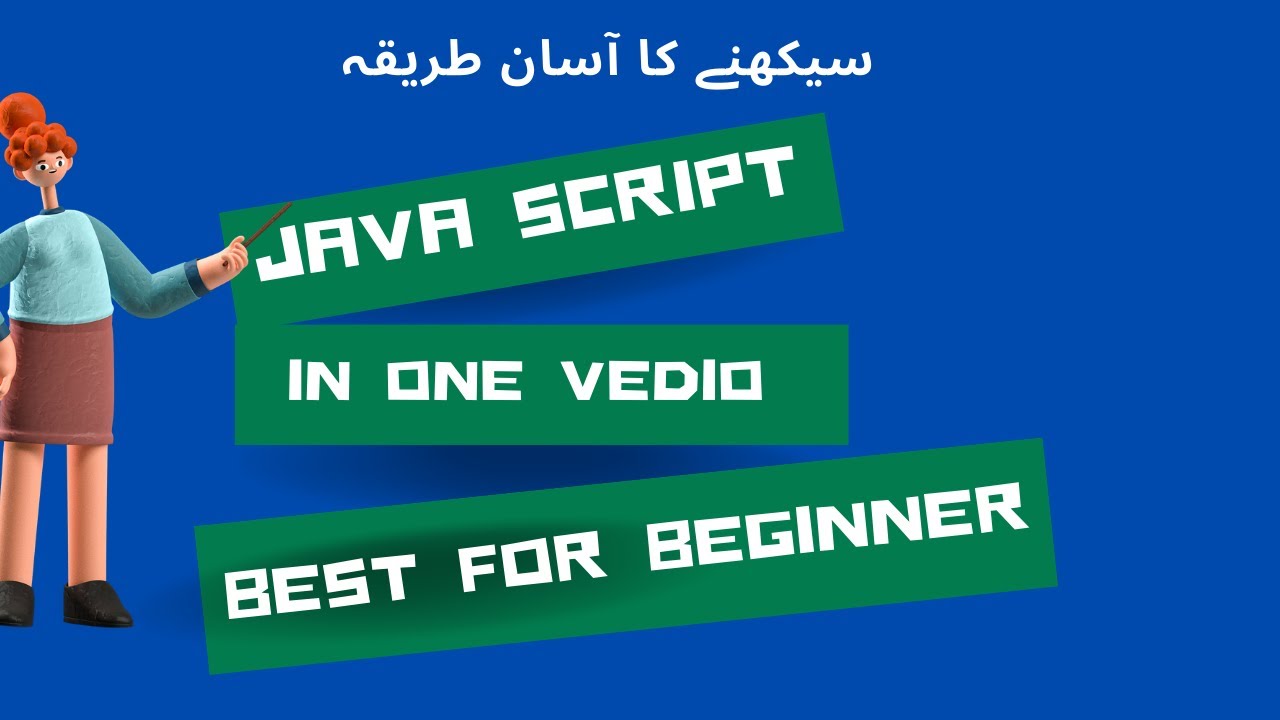 سیکھنے کا آسان طریقہ

JAVA SCRIPT

IN ONE VEDIO

BEST FOR BEGINNER